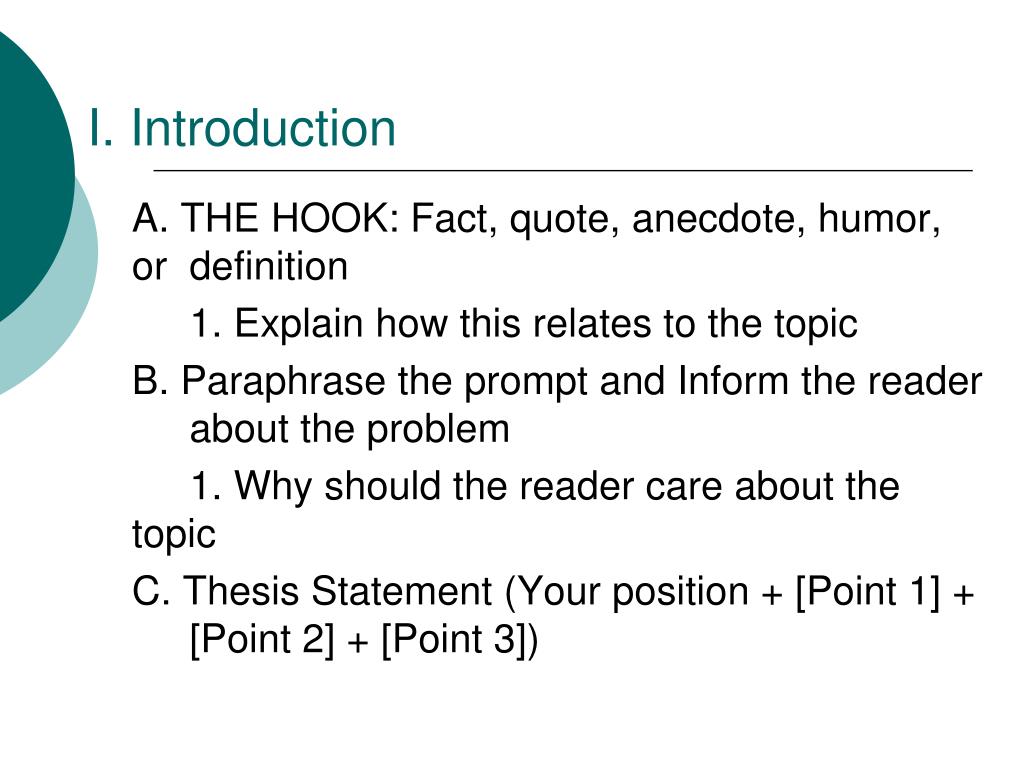 I. Introduction

A. THE HOOK: Fact, quote, anecdote, humor, or definition

1. Explain how this relates to the topic

B. Paraphrase the prompt and Inform the reader about the problem

1. Why should the reader care about the topic

C. Thesis Statement (Your position + [Point 1] + [Point 2] + [Point 3])